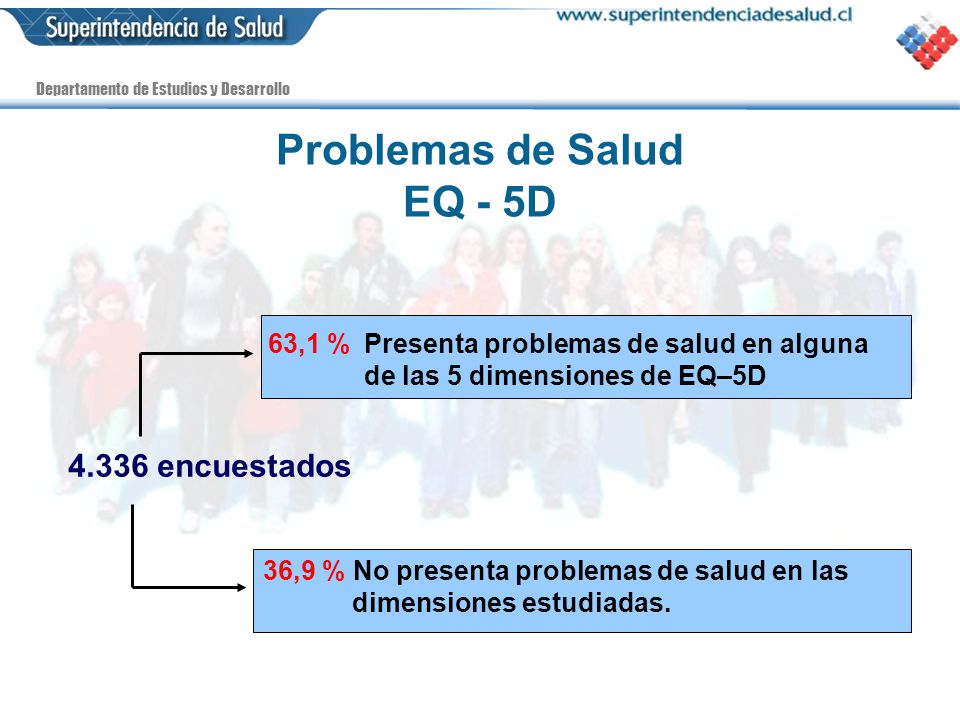 Superintendencia de Salud

www.superintendenciadesalud.cl

Departamento de Estudios y Desarrollo

Problemas de Salud
EQ - 5D

63,1 % Presenta problemas de salud en alguna de las 5 dimensiones de EQ–5D

4.336 encuestados

36,9 % No presenta problemas de salud en las dimensiones estudiadas.